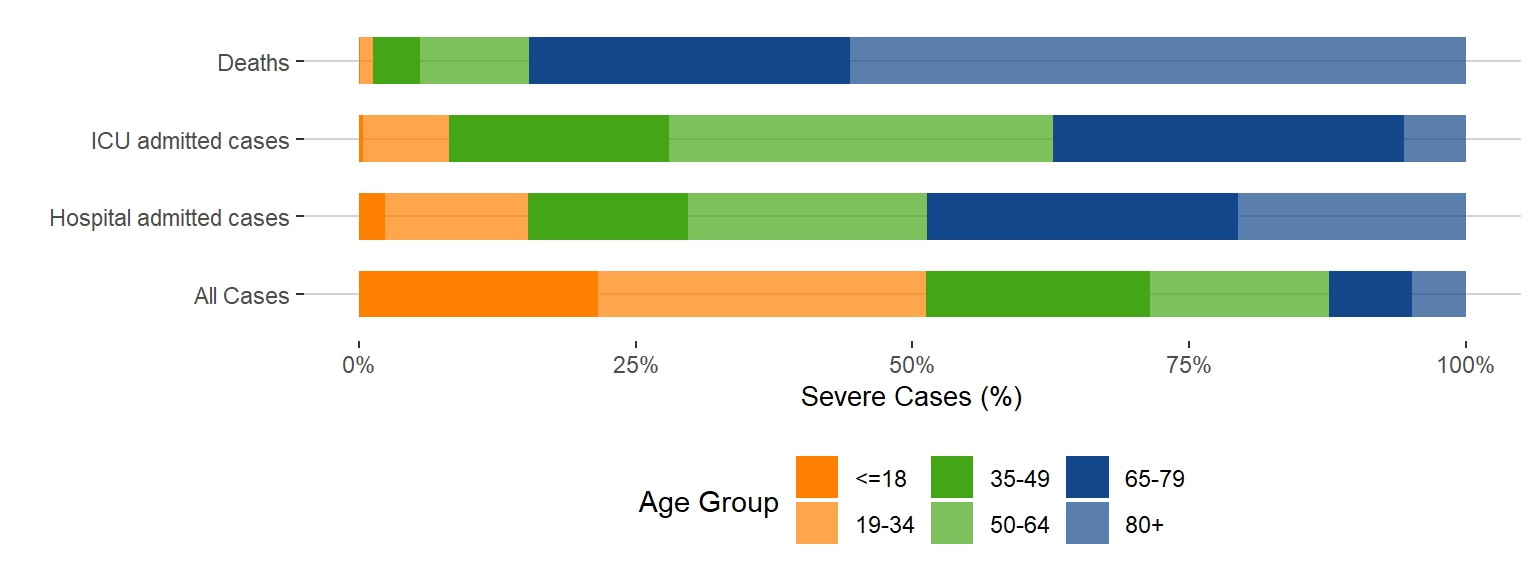 Deaths
ICU admitted cases
Hospital admitted cases
All Cases

0%
25%
50%
75%
100%

Severe Cases (%)

Age Group
<=18
19-34
35-49
50-64
65-79
80+